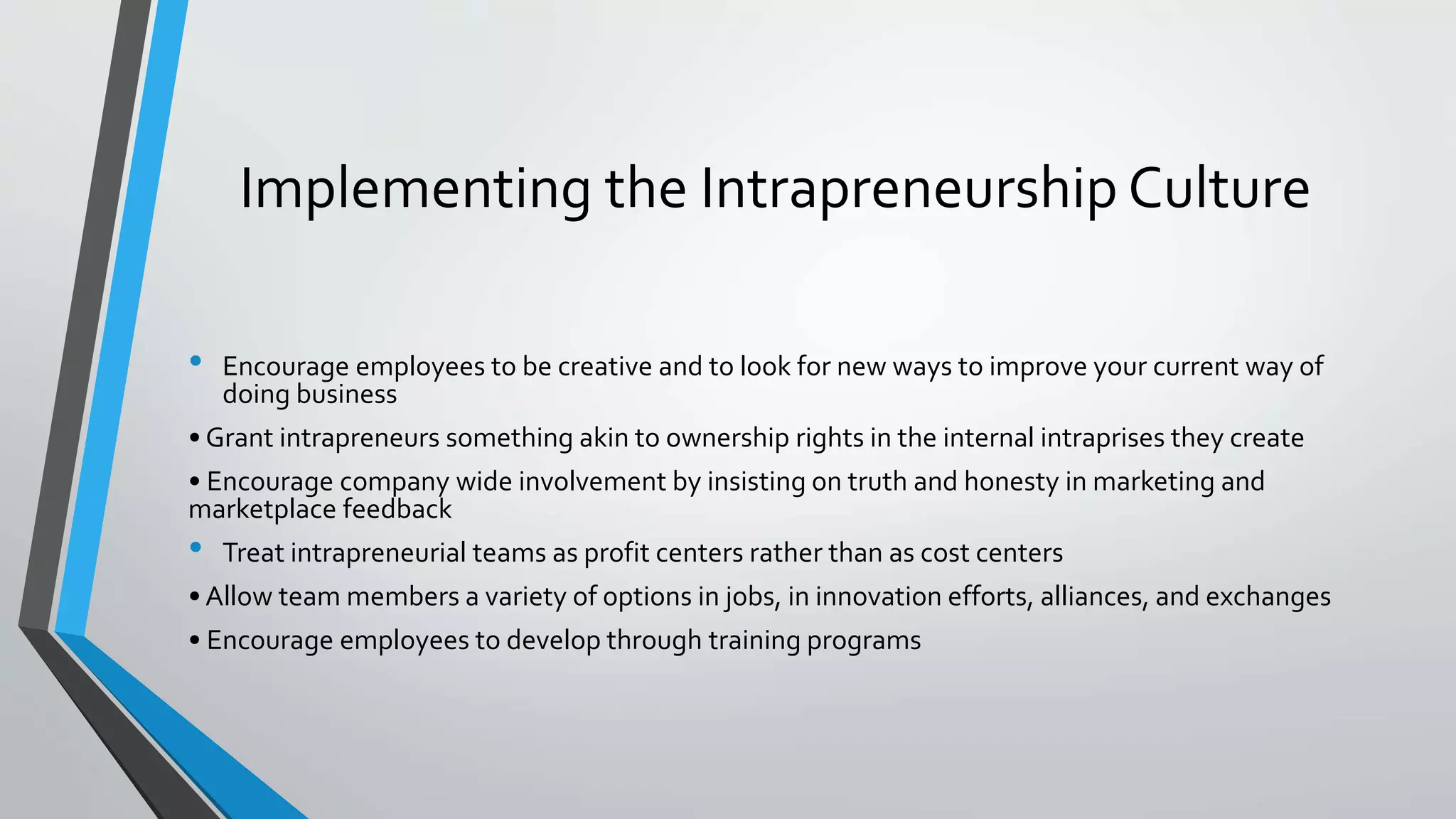 Implementing the Intrapreneurship Culture

• Encourage employees to be creative and to look for new ways to improve your current way of doing business

• Grant intrapreneurs something akin to ownership rights in the internal intraprises they create

• Encourage company wide involvement by insisting on truth and honesty in marketing and marketplace feedback

• Treat intrapreneurial teams as profit centers rather than as cost centers

• Allow team members a variety of options in jobs, in innovation efforts, alliances, and exchanges

• Encourage employees to develop through training programs